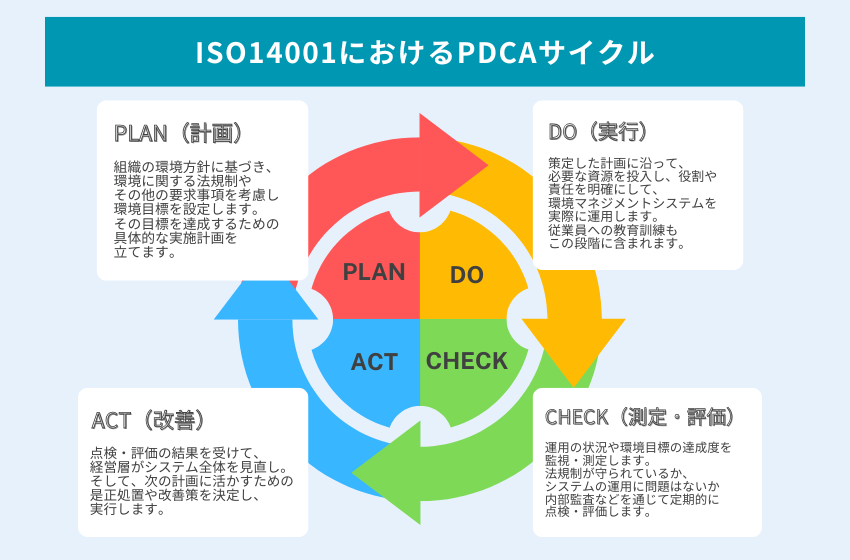 ISO14001におけるPDCAサイクル

PLAN（計画）

組織の環境方針に基づき、環境に関する法規制やその他の要求事項を考慮し環境目標を設定します。その目標を達成するための具体的な実施計画を立てます。

DO（実行）

策定した計画に沿って、必要な資源を投入し、役割や責任を明確にして、環境マネジメントシステムを実際に運用します。従業員への教育訓練もこの段階に含まれます。

PLAN

DO

ACT

CHECK

ACT（改善）

点検・評価の結果を受けて、経営層がシステム全体を見直し。そして、次の計画に活かすための是正処置や改善策を決定し、実行します。

CHECK（測定・評価）

運用の状況や環境目標の達成度を監視・測定します。法規制が守られているか、システムの運用に問題はないか内部監査などを通じて定期的に点検・評価します。